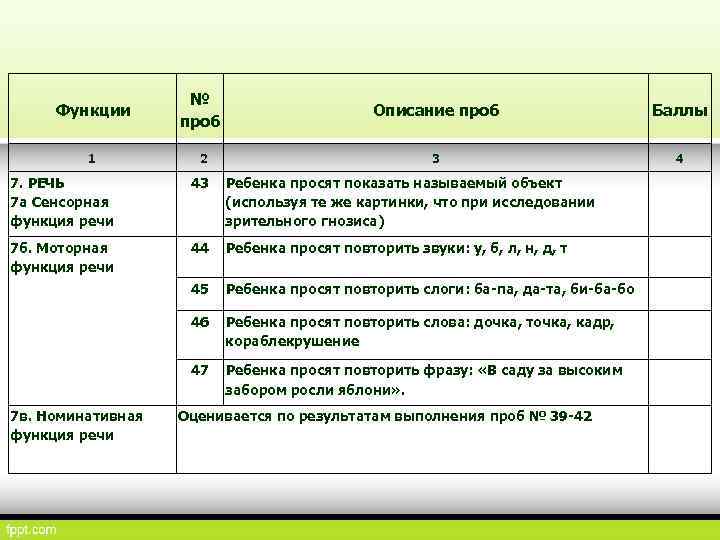 | Функции | № проб | Описание проб | Баллы |
|---|---|---|---|
| 1 | 2 | 3 | 4 |
| 7. РЕЧЬ 7а Сенсорная функция речи | 43 | Ребенка просят показать называемый объект (используя те же картинки, что при исследовании зрительного гнозиса) | |
| 7б. Моторная функция речи | 44 | Ребенка просят повторить звуки: у, б, л, н, д, т | |
| | 45 | Ребенка просят повторить слоги: ба-па, да-та, би-ба-бо | |
| | 46 | Ребенка просят повторить слова: дочка, точка, кадр, кораблекрушение | |
| | 47 | Ребенка просят повторить фразу: «В саду за высоким забором росли яблони». | |
| 7в. Номинативная функция речи | Оценивается по результатам выполнения проб № 39-42 | | |

fppt.com